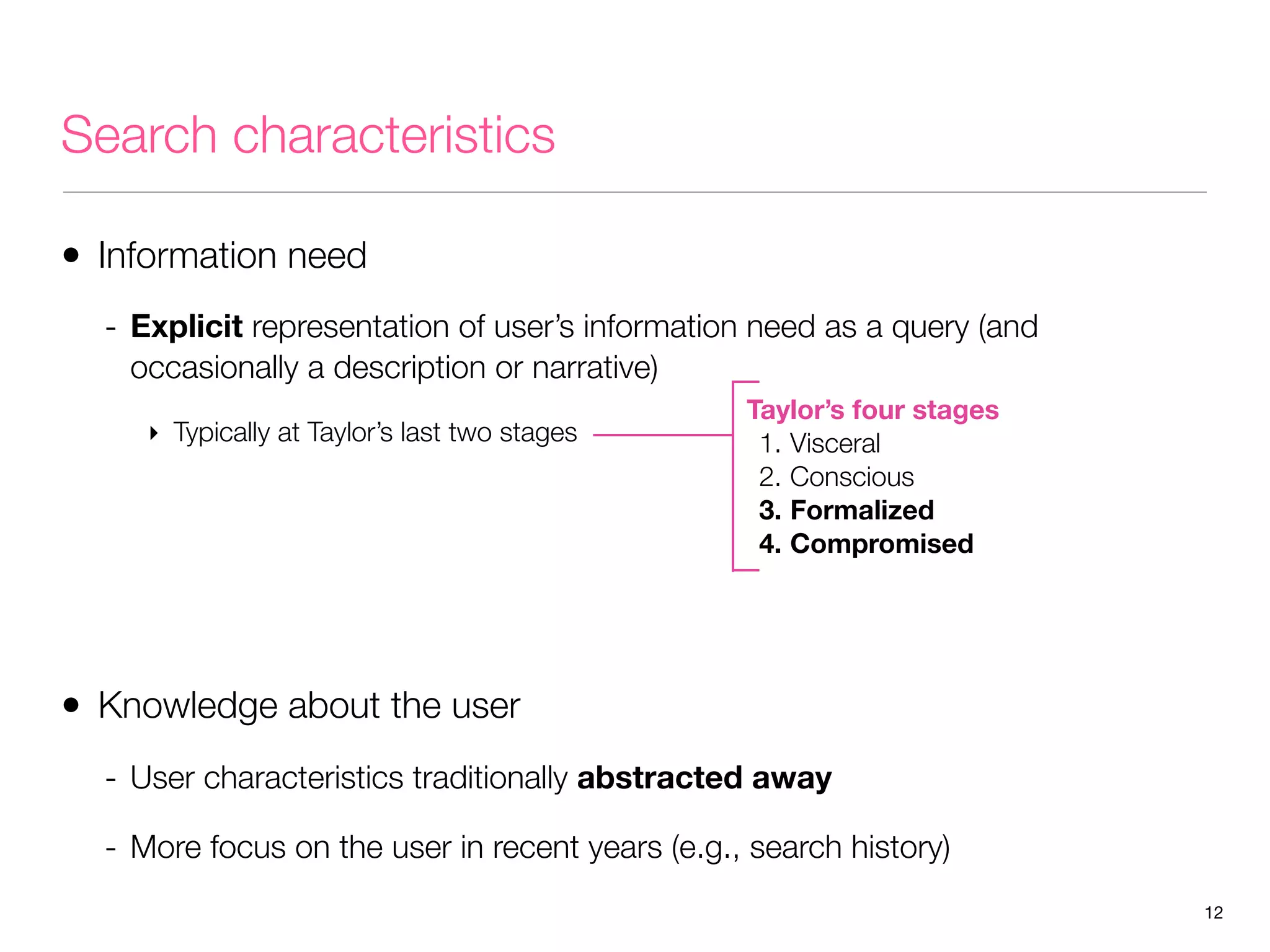 Search characteristics

• Information need

- Explicit representation of user's information need as a query (and occasionally a description or narrative)

‣ Typically at Taylor's last two stages

Taylor's four stages
1. Visceral
2. Conscious
3. Formalized
4. Compromised

• Knowledge about the user

- User characteristics traditionally abstracted away

- More focus on the user in recent years (e.g., search history)

12